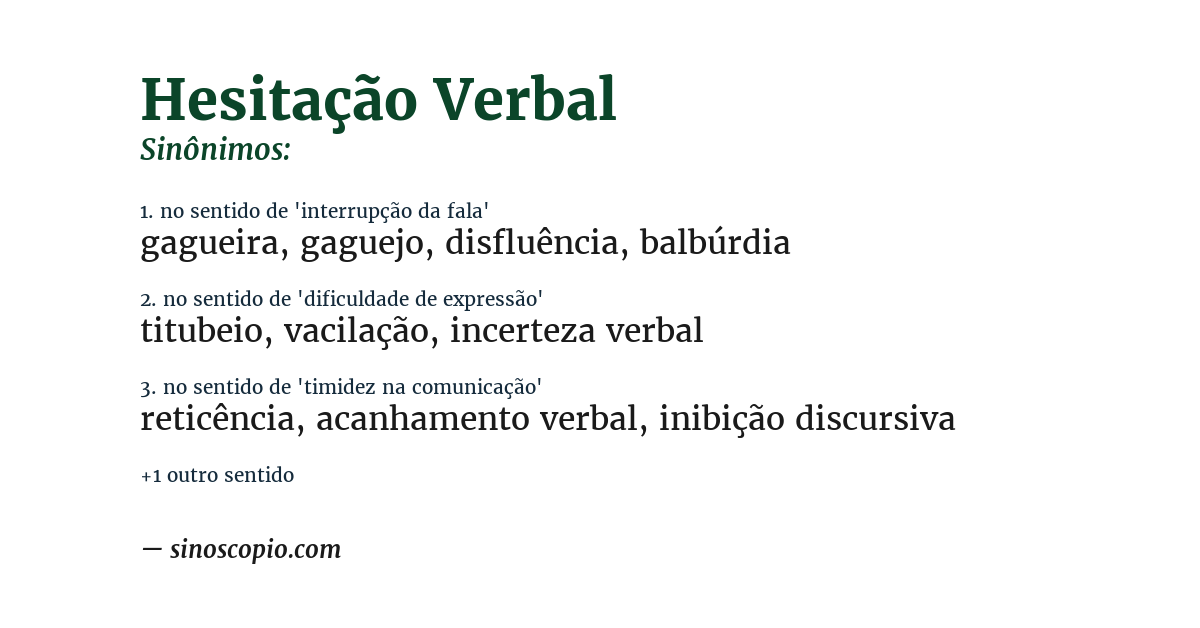 Hesitação Verbal
Sinônimos:

1. no sentido de 'interrupção da fala'
gagueira, gaguejo, disfluência, balbúrdia

2. no sentido de 'dificuldade de expressão'
titubeio, vacilação, incerteza verbal

3. no sentido de 'timidez na comunicação'
reticência, acanhamento verbal, inibição discursiva

+1 outro sentido

— sinoscopio.com